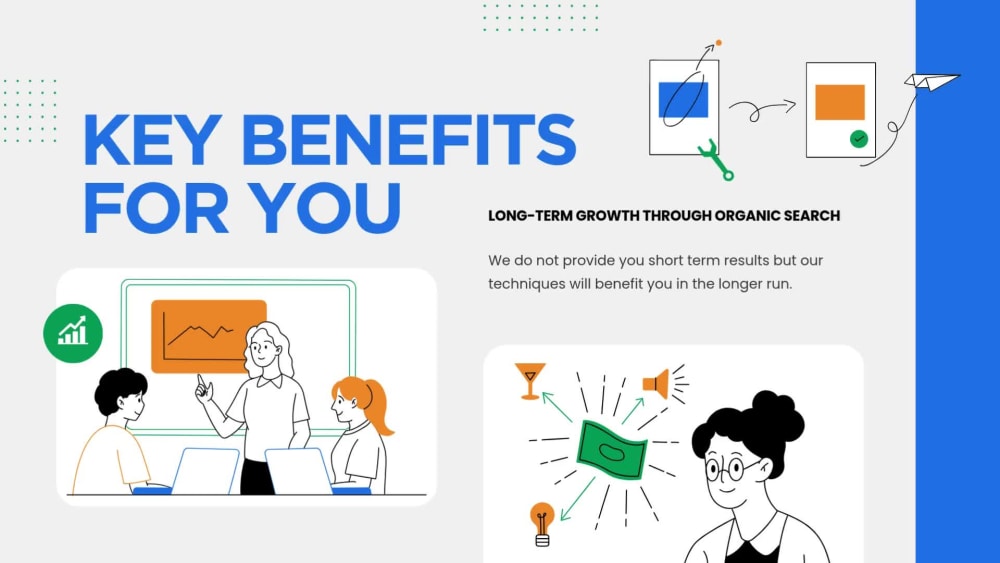 KEY BENEFITS FOR YOU

LONG-TERM GROWTH THROUGH ORGANIC SEARCH

We do not provide you short term results but our techniques will benefit you in the longer run.